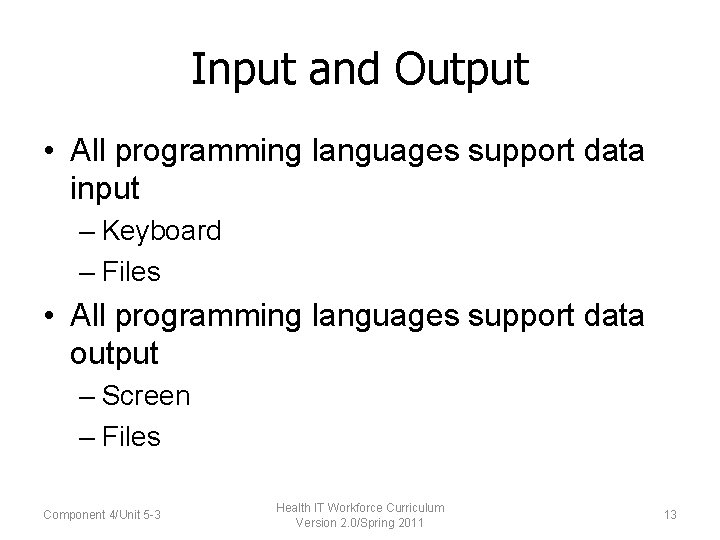 Input and Output

• All programming languages support data input
– Keyboard
– Files
• All programming languages support data output
– Screen
– Files

Component 4/Unit 5-3

Health IT Workforce Curriculum
Version 2.0/Spring 2011

13